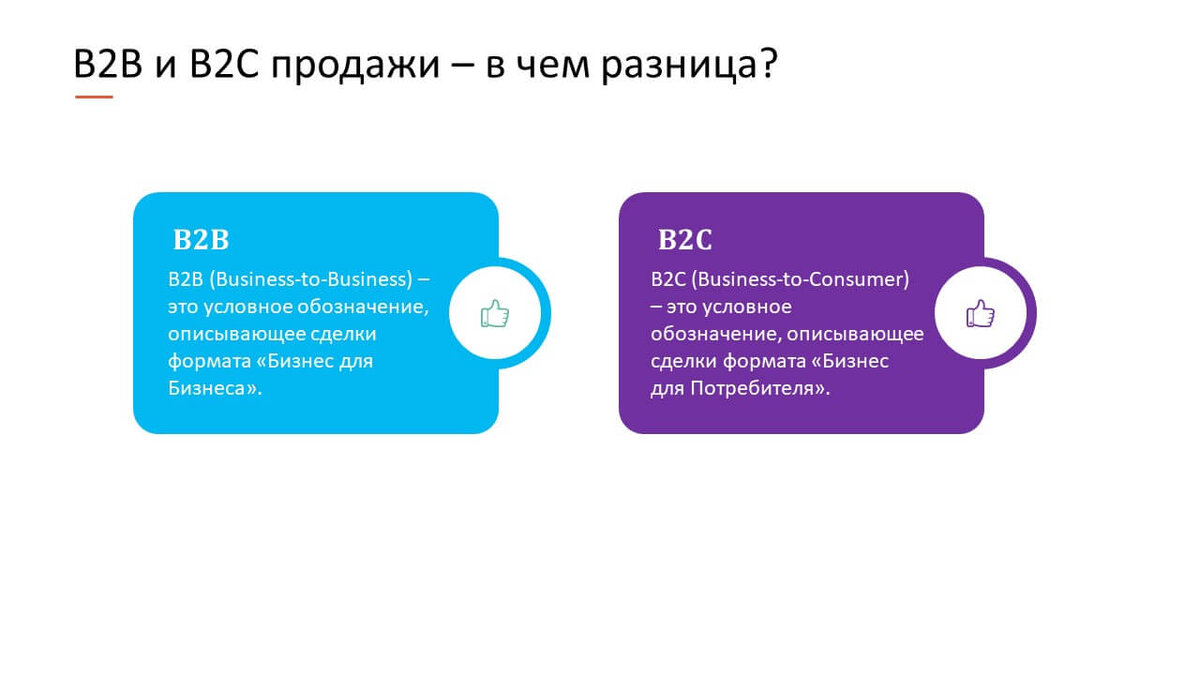 B2B и B2C продажи – в чем разница?

B2B

B2B (Business-to-Business) – это условное обозначение, описывающее сделки формата «Бизнес для Бизнеса».

B2C

B2C (Business-to-Consumer) – это условное обозначение, описывающее сделки формата «Бизнес для Потребителя».